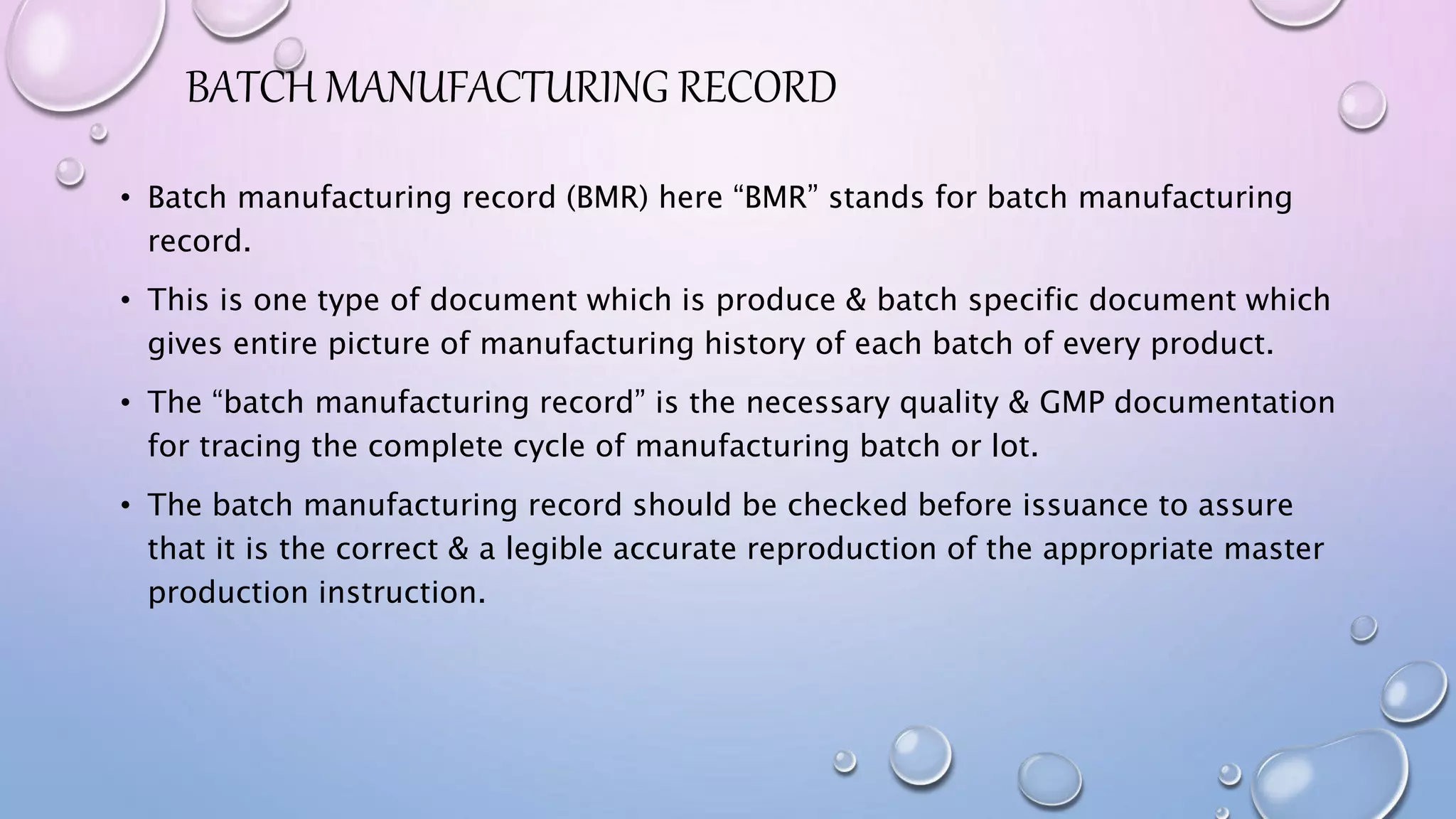 BATCH MANUFACTURING RECORD

• Batch manufacturing record (BMR) here “BMR” stands for batch manufacturing record.

• This is one type of document which is produce & batch specific document which gives entire picture of manufacturing history of each batch of every product.

• The “batch manufacturing record” is the necessary quality & GMP documentation for tracing the complete cycle of manufacturing batch or lot.

• The batch manufacturing record should be checked before issuance to assure that it is the correct & a legible accurate reproduction of the appropriate master production instruction.